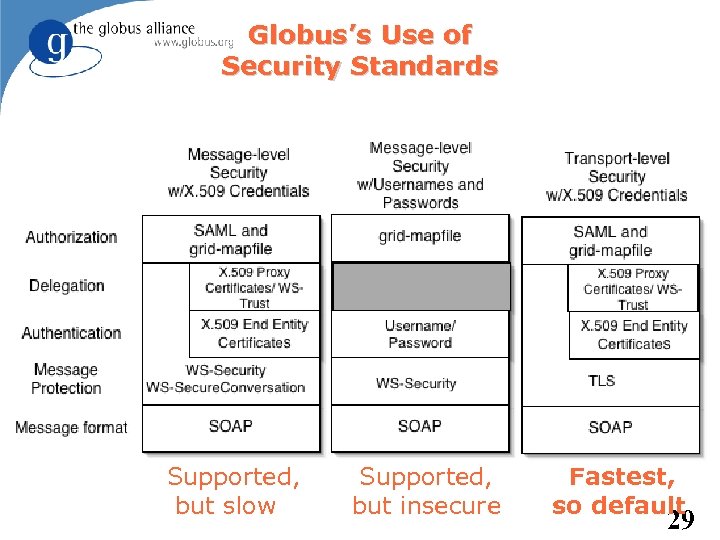 the globus alliance
www.globus.org

Globus's Use of Security Standards

| | Message-level Security w/X.509 Credentials | Message-level Security w/Usernames and Passwords | Transport-level Security w/X.509 Credentials |
|---|---|---|---|
| Authorization | SAML and grid-mapfile | grid-mapfile | SAML and grid-mapfile |
| Delegation | X.509 Proxy Certificates/ WS-Trust | | X.509 Proxy Certificates/ WS-Trust |
| Authentication | X.509 End Entity Certificates | Username/ Password | X.509 End Entity Certificates |
| Message Protection | WS-Security WS-SecureConversation | WS-Security | TLS |
| Message format | SOAP | SOAP | SOAP |

Supported, but slow

Supported, but insecure

Fastest, so default

29